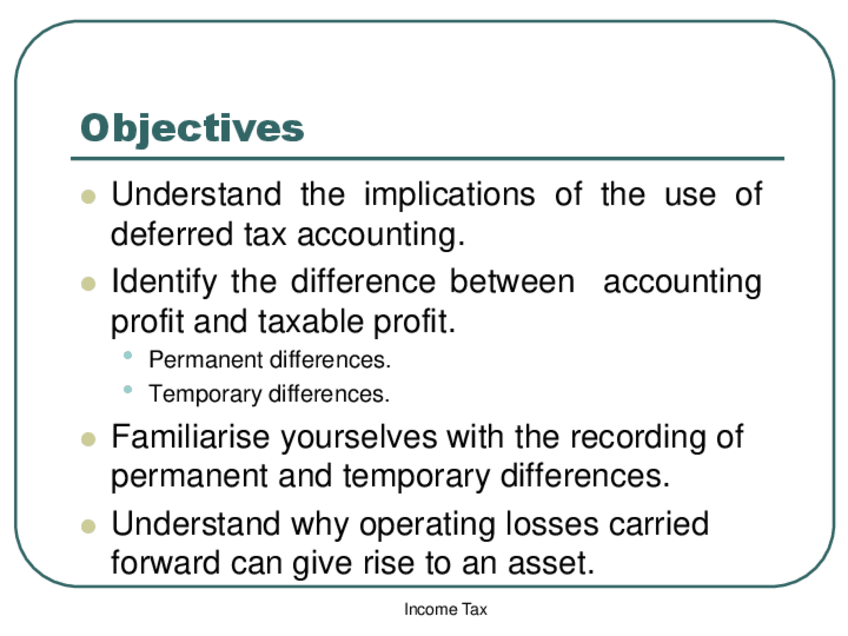 Objectives

- Understand the implications of the use of deferred tax accounting.
- Identify the difference between accounting profit and taxable profit.
  - Permanent differences.
  - Temporary differences.
- Familiarise yourselves with the recording of permanent and temporary differences.
- Understand why operating losses carried forward can give rise to an asset.

Income Tax